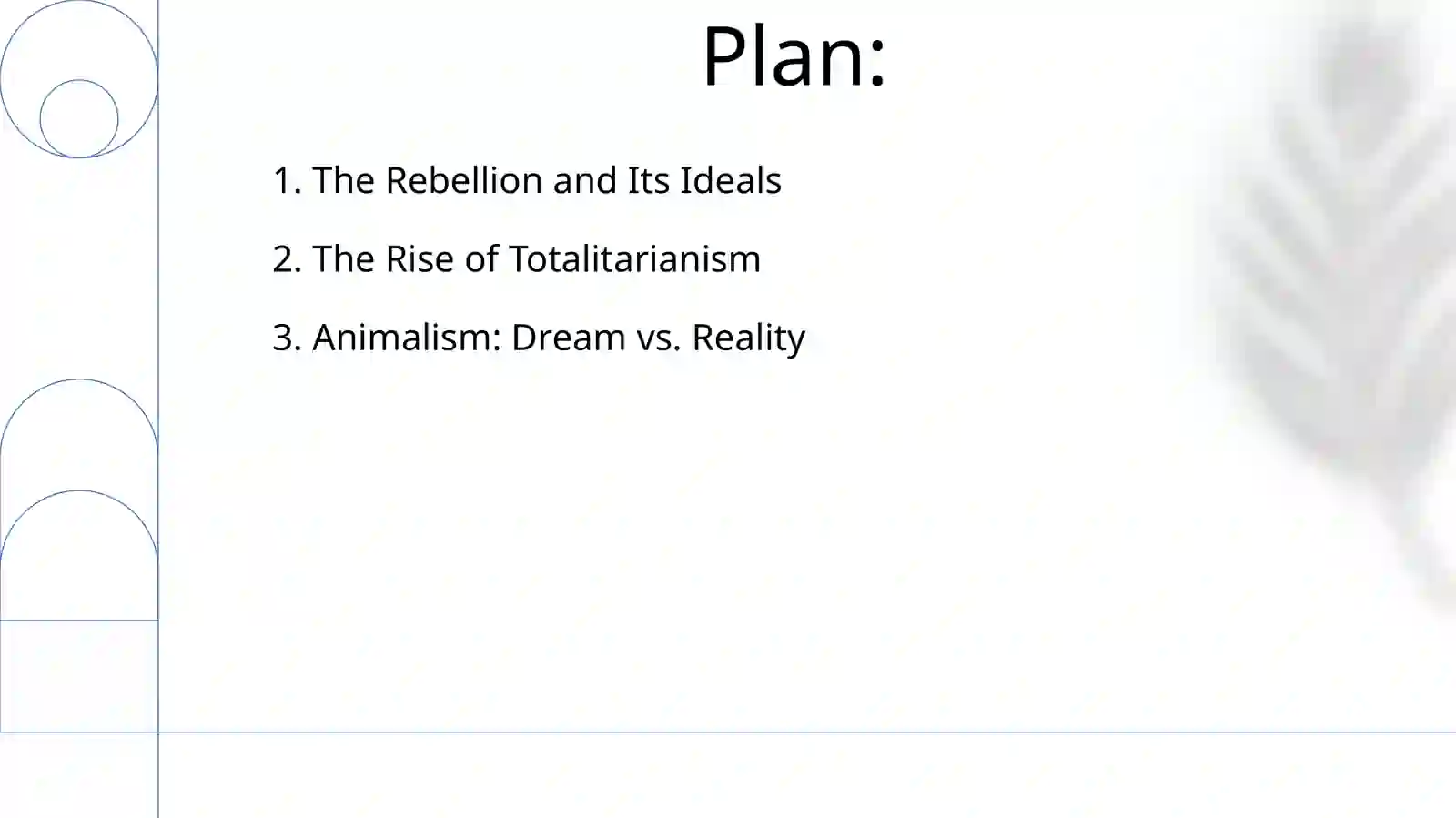 Plan:

1. The Rebellion and Its Ideals

2. The Rise of Totalitarianism

3. Animalism: Dream vs. Reality